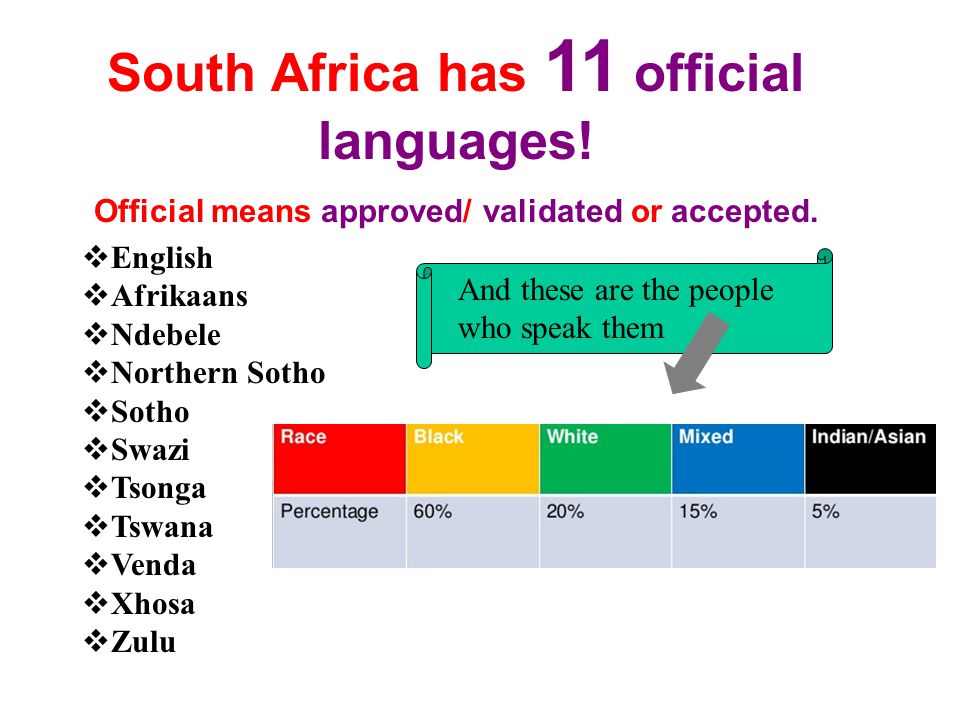 South Africa has 11 official languages!

Official means approved/ validated or accepted.

❖English
❖Afrikaans
❖Ndebele
❖Northern Sotho
❖Sotho
❖Swazi
❖Tsonga
❖Tswana
❖Venda
❖Xhosa
❖Zulu

And these are the people who speak them

| Race | Black | White | Mixed | Indian/Asian |
|---|---|---|---|---|
| Percentage | 60% | 20% | 15% | 5% |